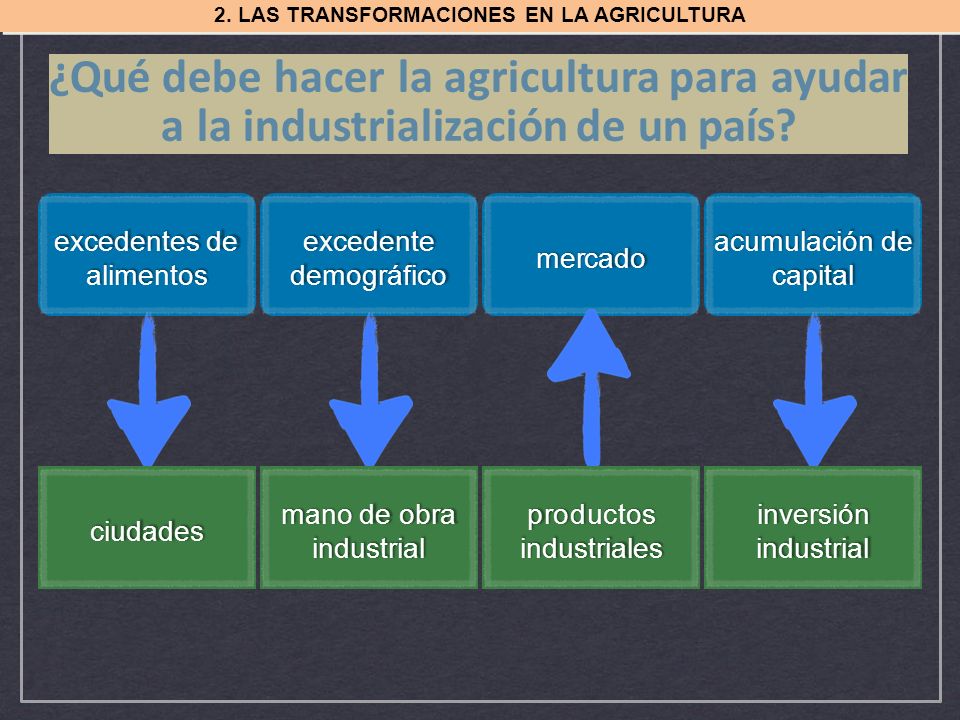 2. LAS TRANSFORMACIONES EN LA AGRICULTURA

¿Qué debe hacer la agricultura para ayudar a la industrialización de un país?

excedentes de alimentos

excedente demográfico

mercado

acumulación de capital

ciudades

mano de obra industrial

productos industriales

inversión industrial